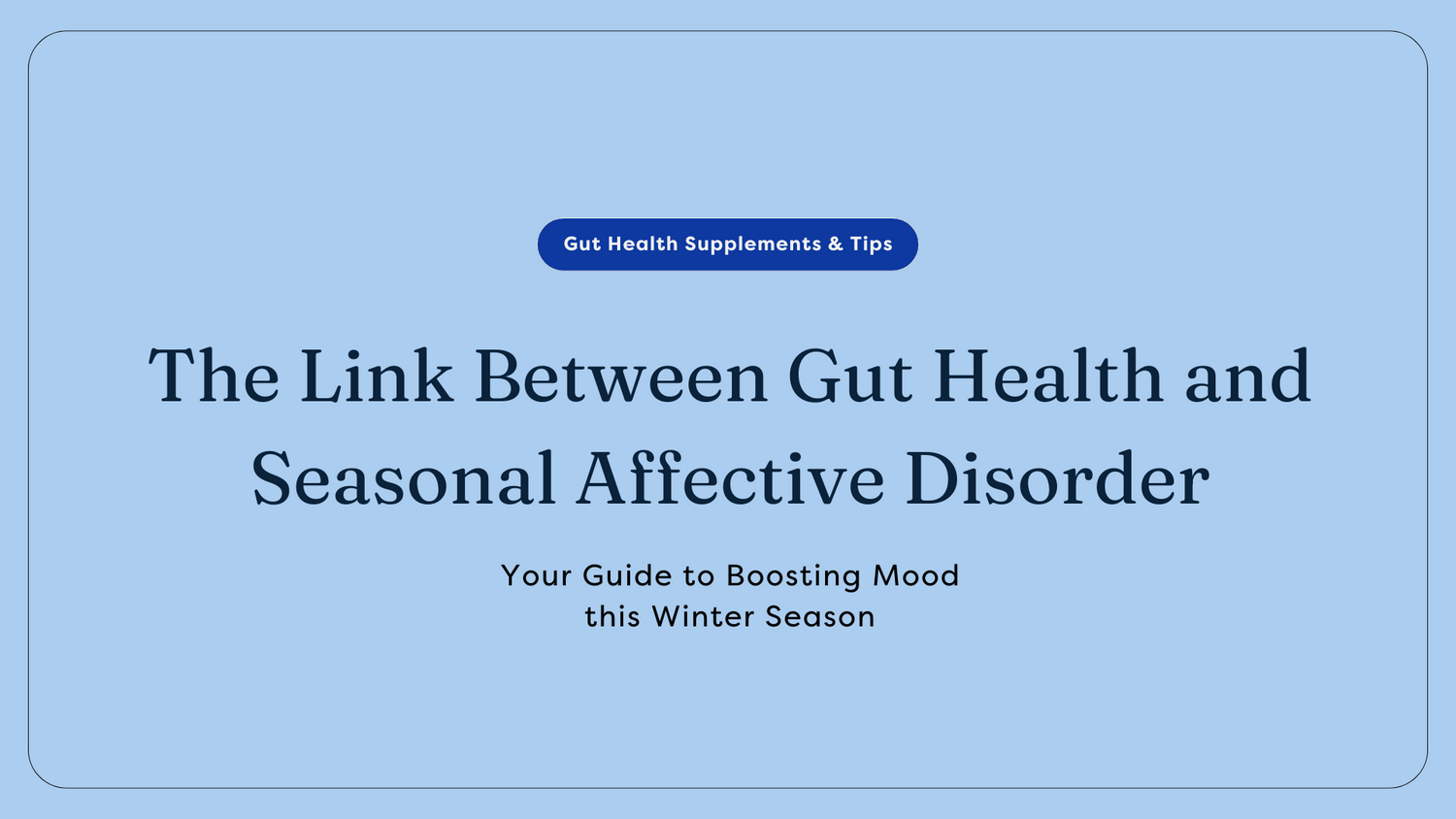 Gut Health Supplements & Tips

The Link Between Gut Health and Seasonal Affective Disorder

Your Guide to Boosting Mood this Winter Season